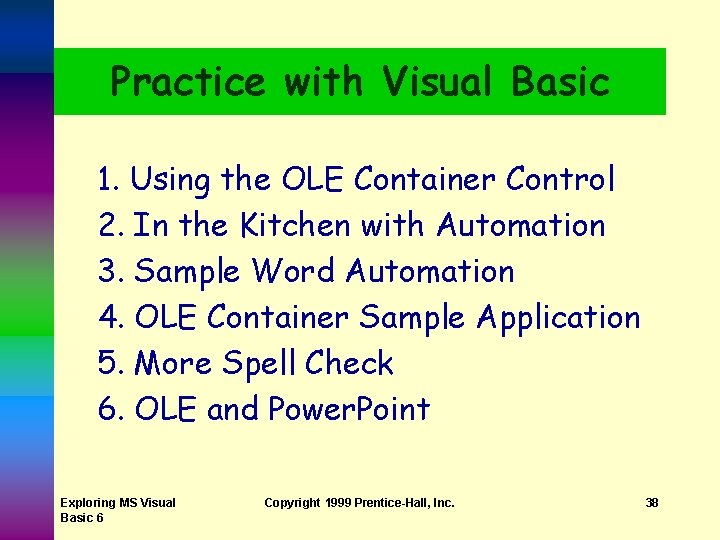 Practice with Visual Basic

1. Using the OLE Container Control
2. In the Kitchen with Automation
3. Sample Word Automation
4. OLE Container Sample Application
5. More Spell Check
6. OLE and PowerPoint

Exploring MS Visual Basic 6

Copyright 1999 Prentice-Hall, Inc.

38